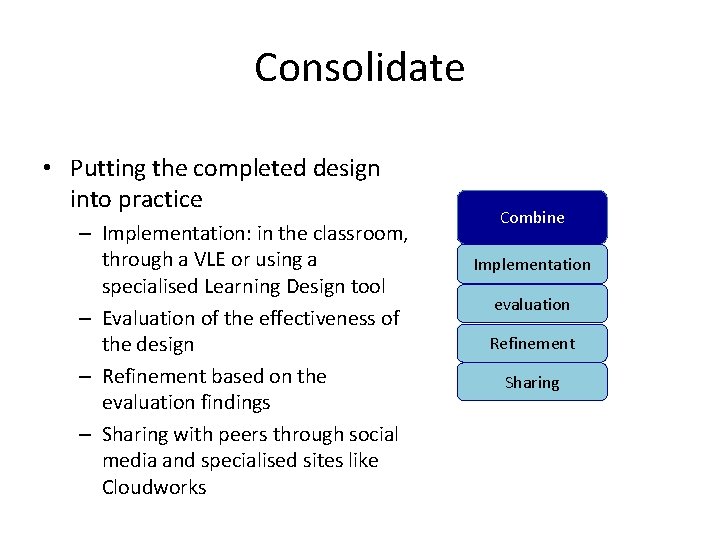 Consolidate

• Putting the completed design into practice
– Implementation: in the classroom, through a VLE or using a specialised Learning Design tool
– Evaluation of the effectiveness of the design
– Refinement based on the evaluation findings
– Sharing with peers through social media and specialised sites like Cloudworks

Combine
Implementation
evaluation
Refinement
Sharing